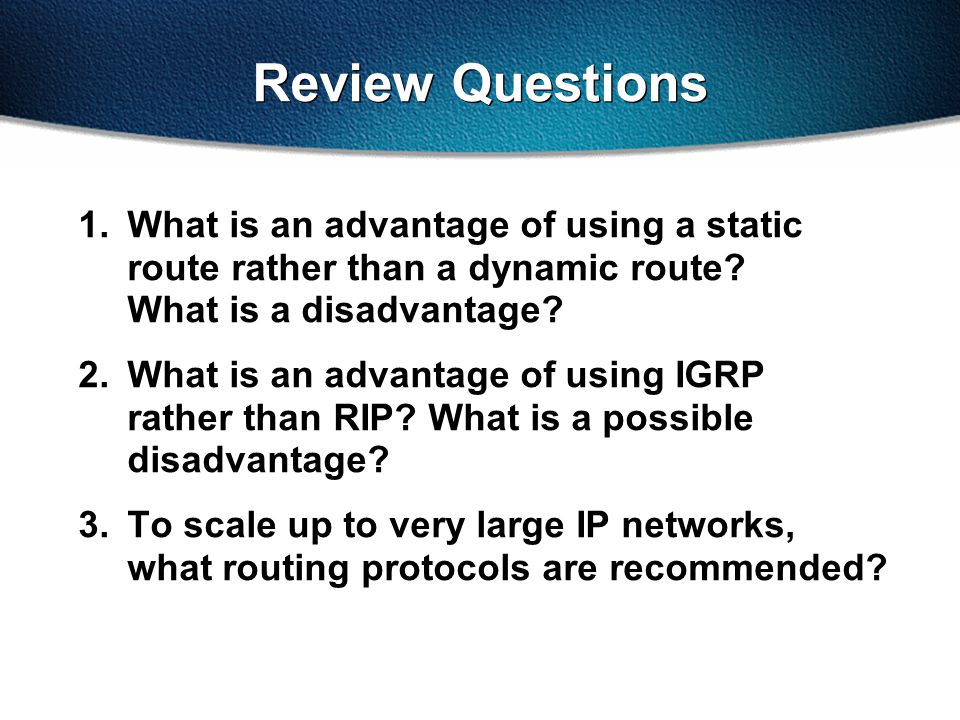 Review Questions

1. What is an advantage of using a static route rather than a dynamic route? What is a disadvantage?

2. What is an advantage of using IGRP rather than RIP? What is a possible disadvantage?

3. To scale up to very large IP networks, what routing protocols are recommended?